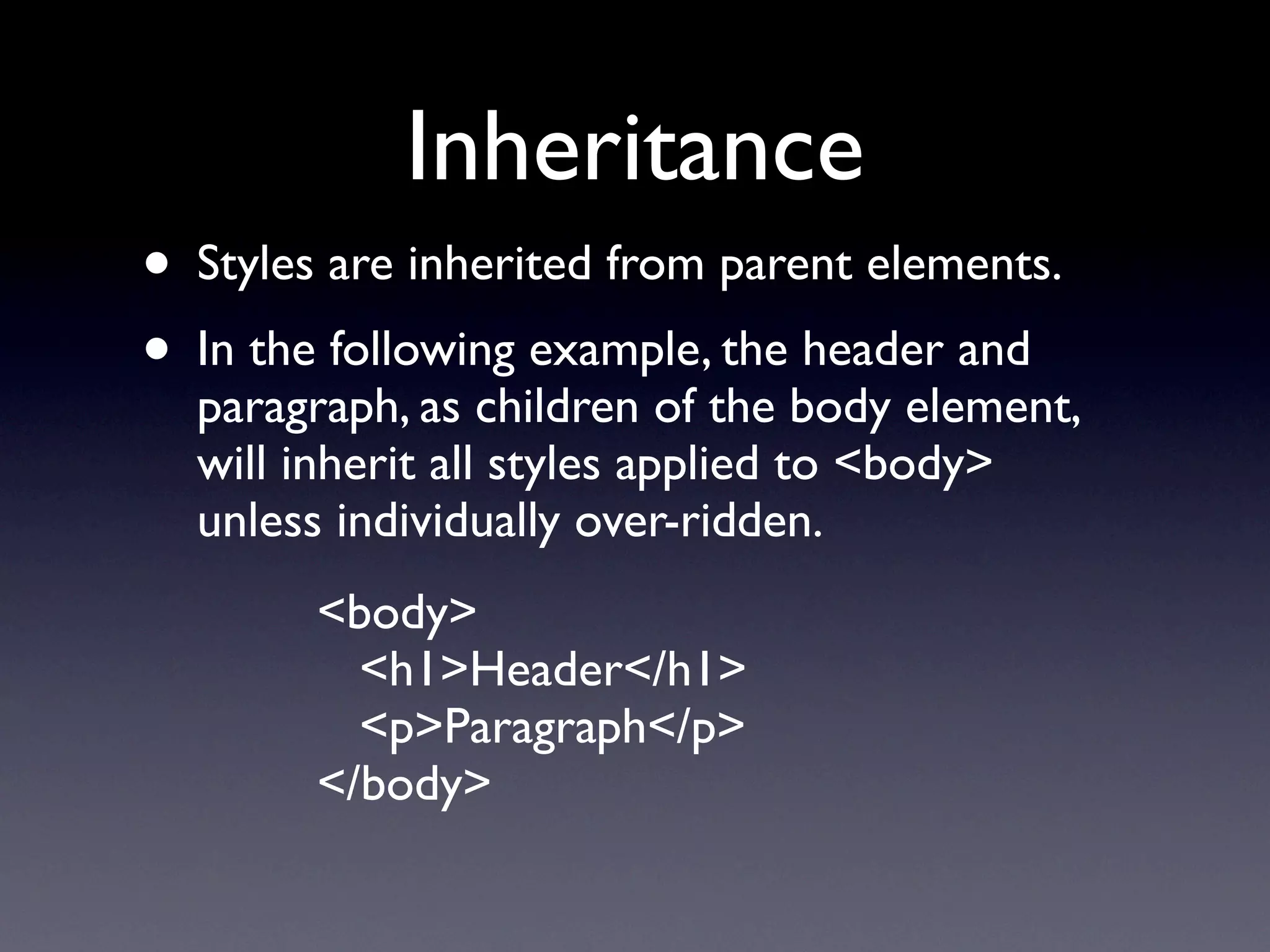 Inheritance

• Styles are inherited from parent elements.

• In the following example, the header and paragraph, as children of the body element, will inherit all styles applied to <body> unless individually over-ridden.

<body>
<h1>Header</h1>
<p>Paragraph</p>
</body>